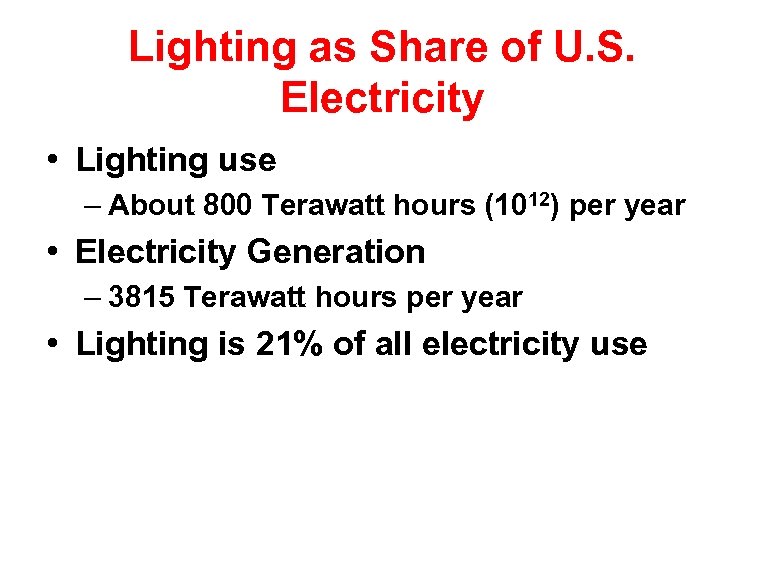 Lighting as Share of U.S. Electricity

• Lighting use
– About 800 Terawatt hours ($10^{12}$) per year
• Electricity Generation
– 3815 Terawatt hours per year
• Lighting is 21% of all electricity use